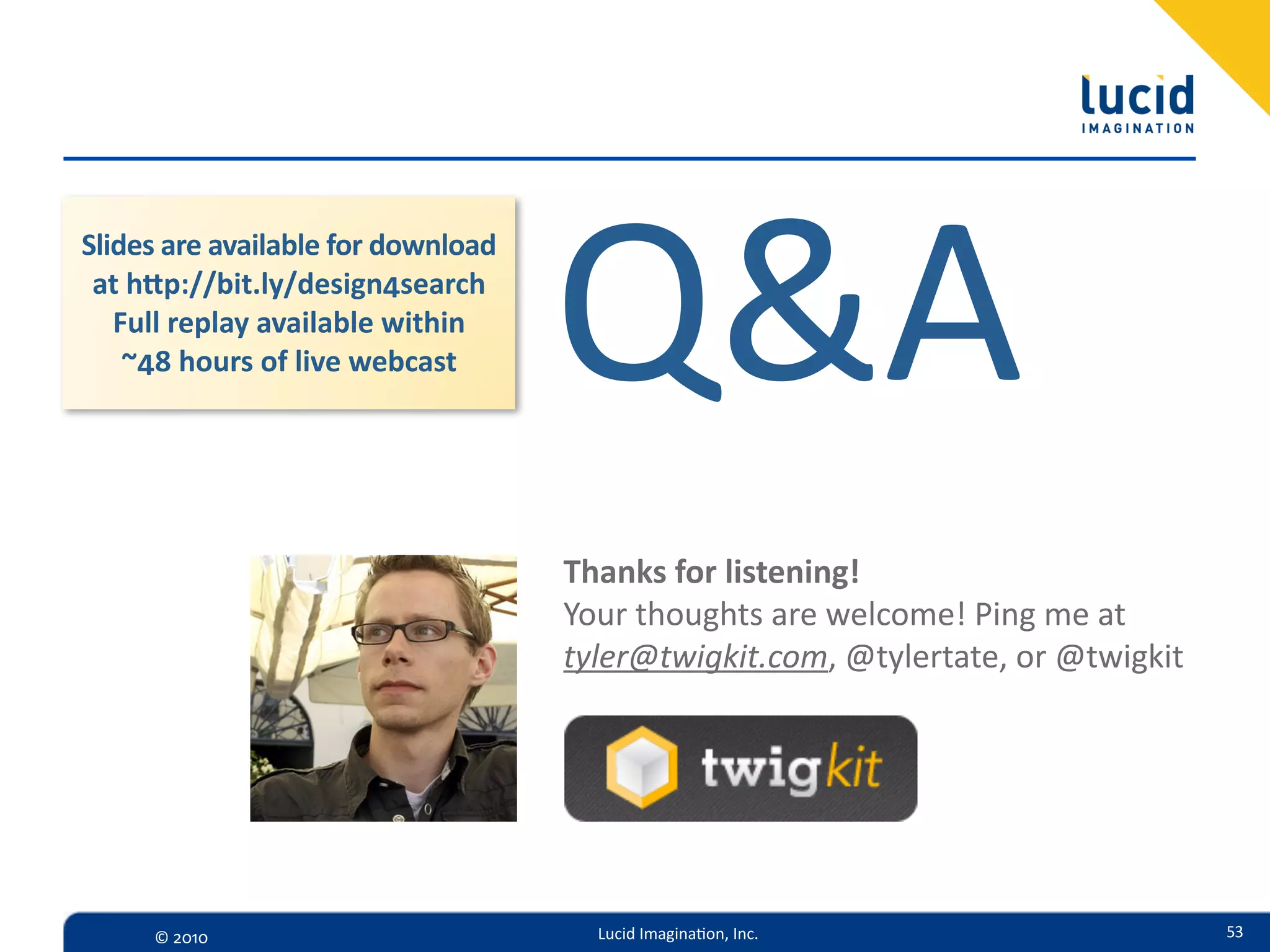 lucid
IMAGINATION

Slides are available for download at http://bit.ly/design4search
Full replay available within ~48 hours of live webcast

Q&A

Thanks for listening!
Your thoughts are welcome! Ping me at tyler@twigkit.com, @tylertate, or @twigkit

twigkit

© 2010

Lucid Imagination, Inc.

53